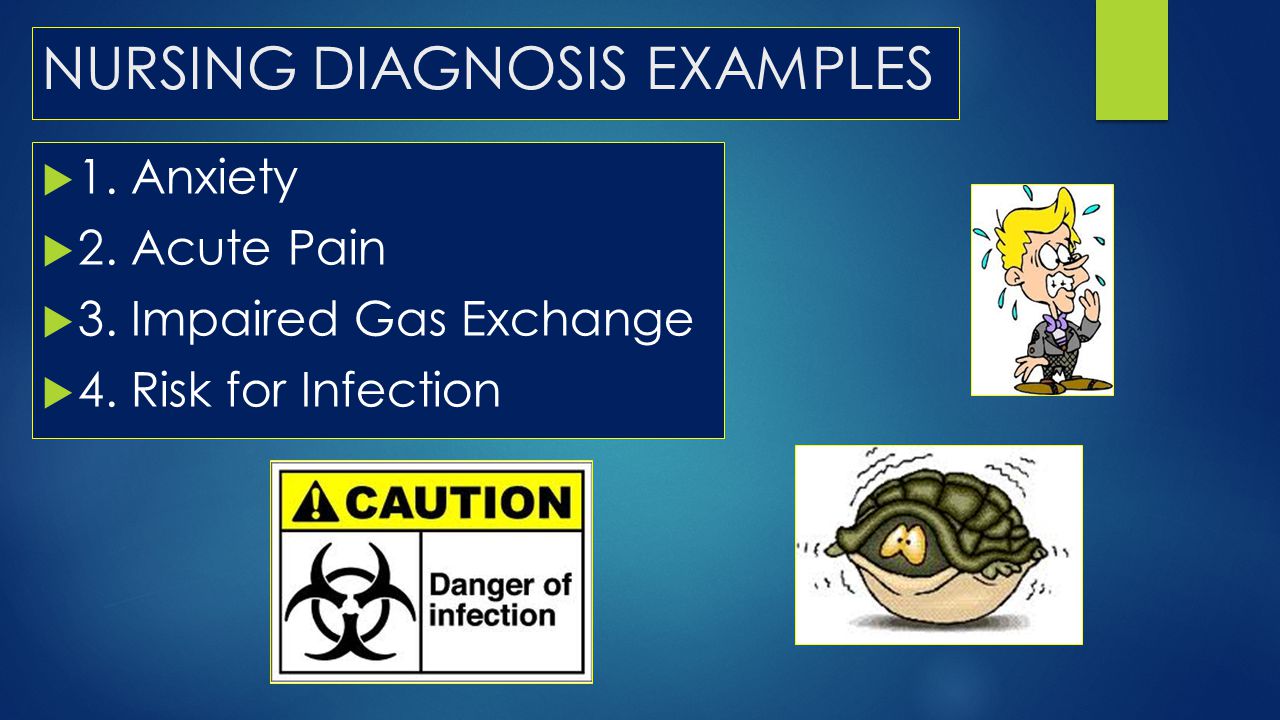 NURSING DIAGNOSIS EXAMPLES

1. Anxiety

2. Acute Pain

3. Impaired Gas Exchange

4. Risk for Infection

CAUTION

Danger of infection